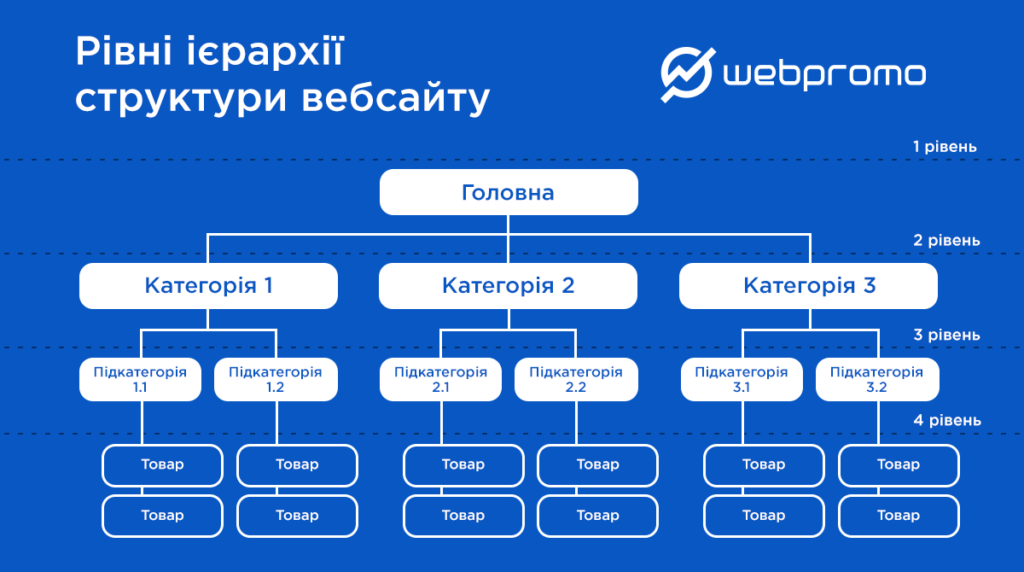 Рівні ієрархії структури вебсайту

webpromo

1 рівень

Головна

2 рівень

Категорія 1

Категорія 2

Категорія 3

3 рівень

Підкатегорія 1.1

Підкатегорія 1.2

Підкатегорія 2.1

Підкатегорія 2.2

Підкатегорія 3.1

Підкатегорія 3.2

4 рівень

Товар

Товар

Товар

Товар

Товар

Товар

Товар

Товар

Товар

Товар

Товар

Товар